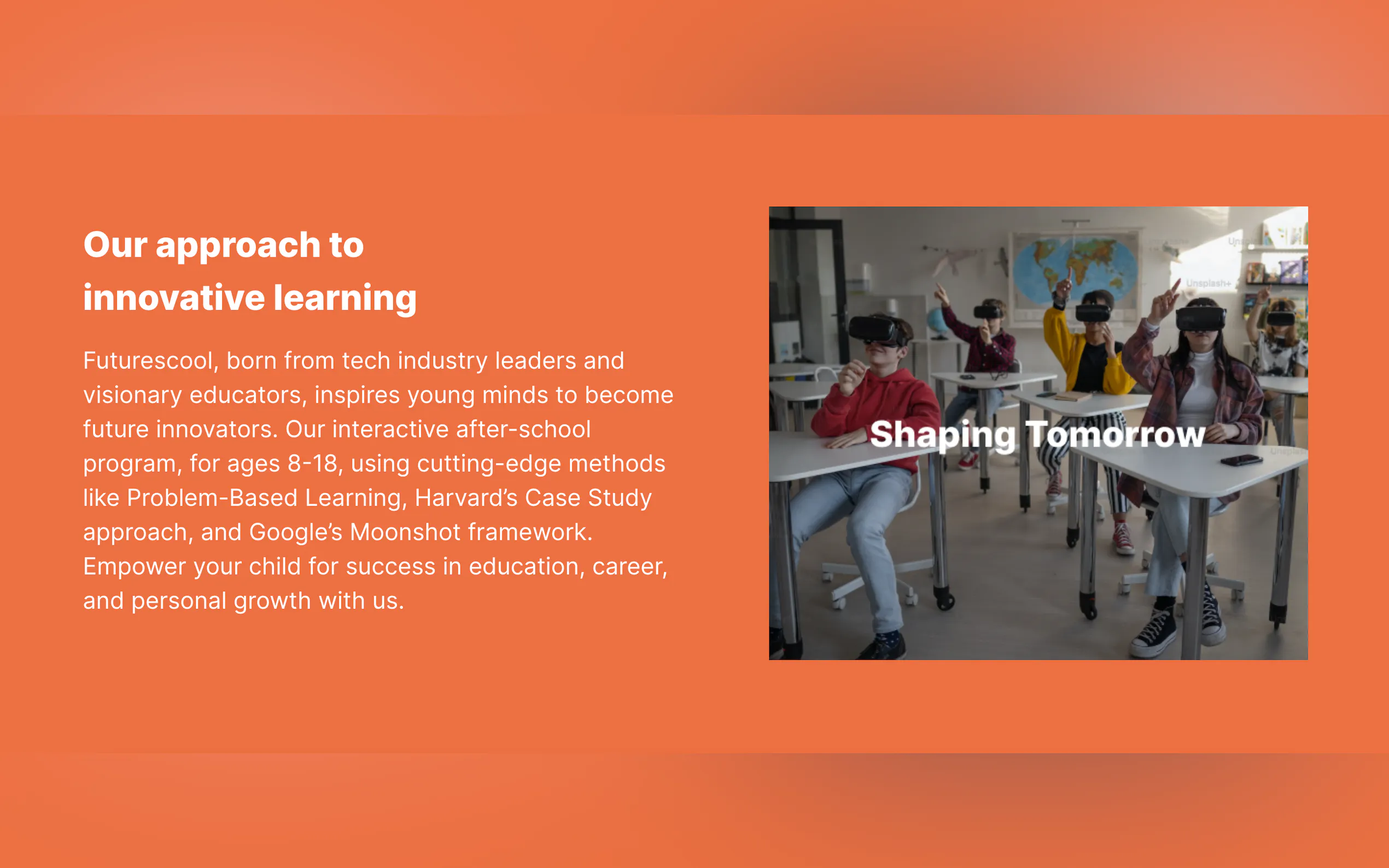 Our approach to innovative learning

Futurescool, born from tech industry leaders and visionary educators, inspires young minds to become future innovators. Our interactive after-school program, for ages 8-18, using cutting-edge methods like Problem-Based Learning, Harvard's Case Study approach, and Google's Moonshot framework. Empower your child for success in education, career, and personal growth with us.

Unsplash+

Shaping Tomorrow